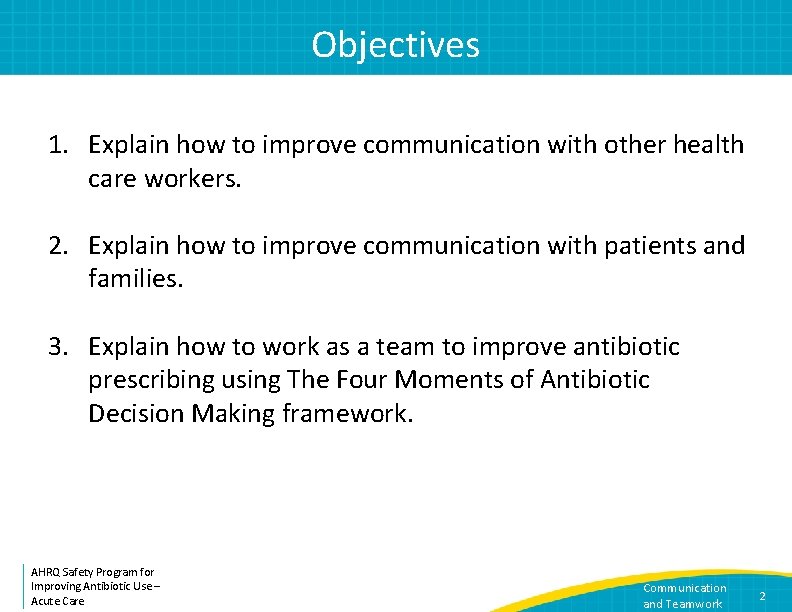 Objectives

1. Explain how to improve communication with other health care workers.

2. Explain how to improve communication with patients and families.

3. Explain how to work as a team to improve antibiotic prescribing using The Four Moments of Antibiotic Decision Making framework.

AHRQ Safety Program for Improving Antibiotic Use – Acute Care

Communication and Teamwork

2